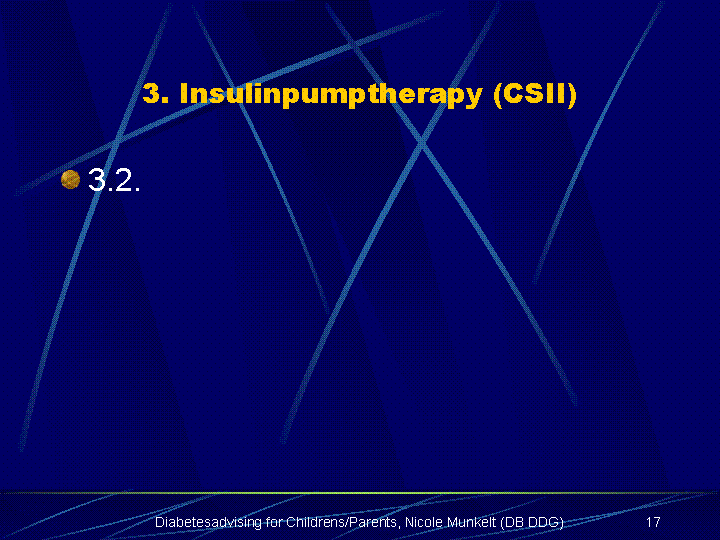 3. Insulinpumptherapy (CSII)

3.2.

Diabetesadvising for Childrens/Parents, Nicole Munkelt (DB DDG)

17